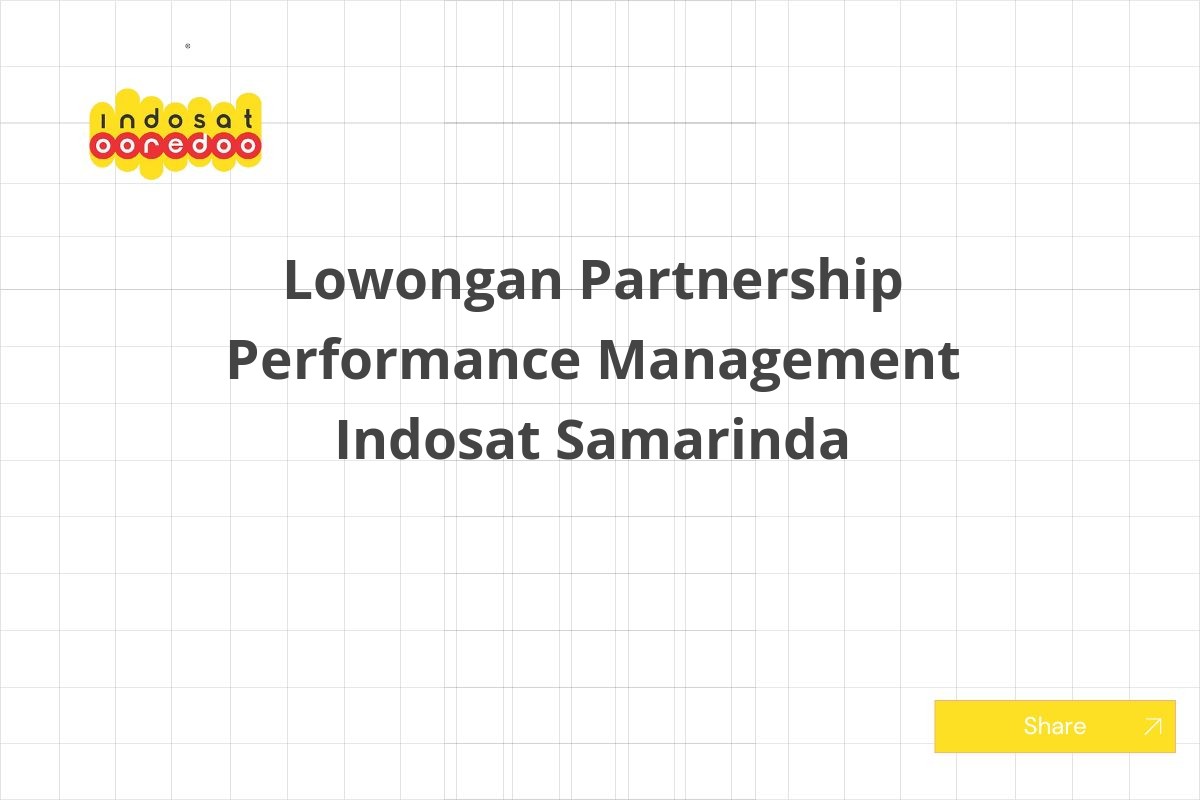 indosat ooredoo

Lowongan Partnership Performance Management Indosat Samarinda

Share